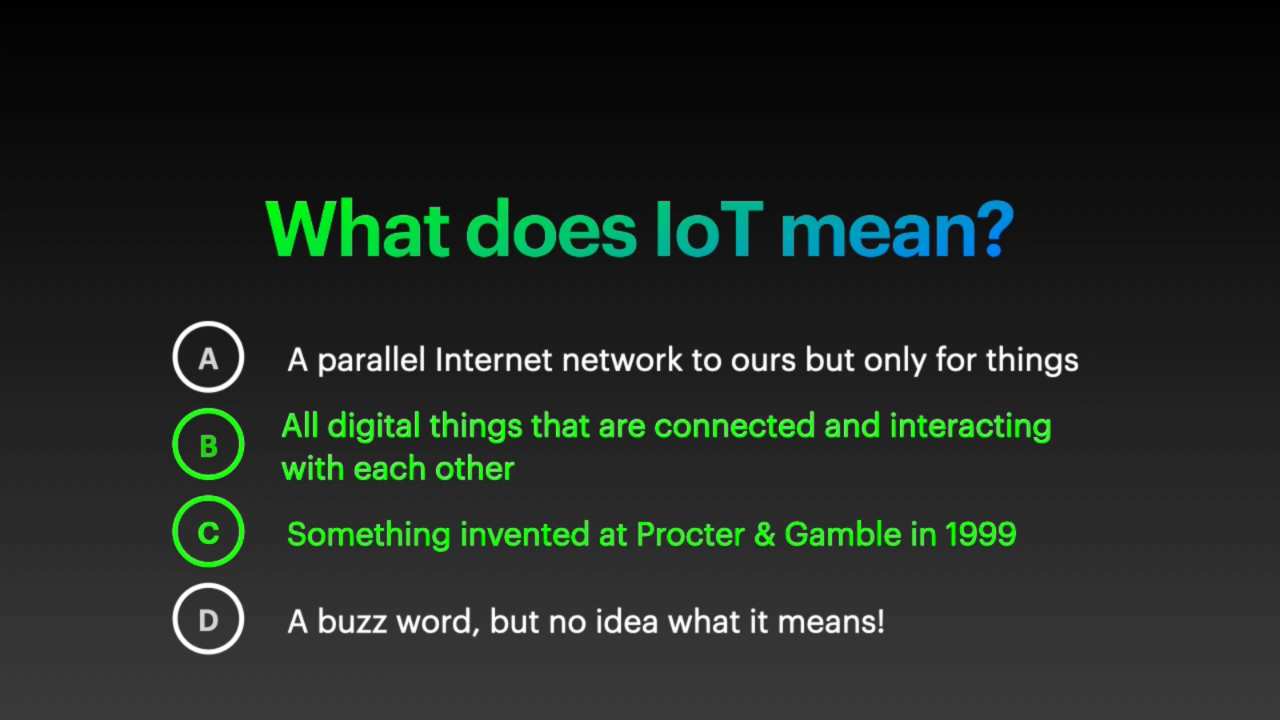 What does IoT mean?

A A parallel Internet network to ours but only for things

B All digital things that are connected and interacting with each other

C Something invented at Procter & Gamble in 1999

D A buzz word, but no idea what it means!